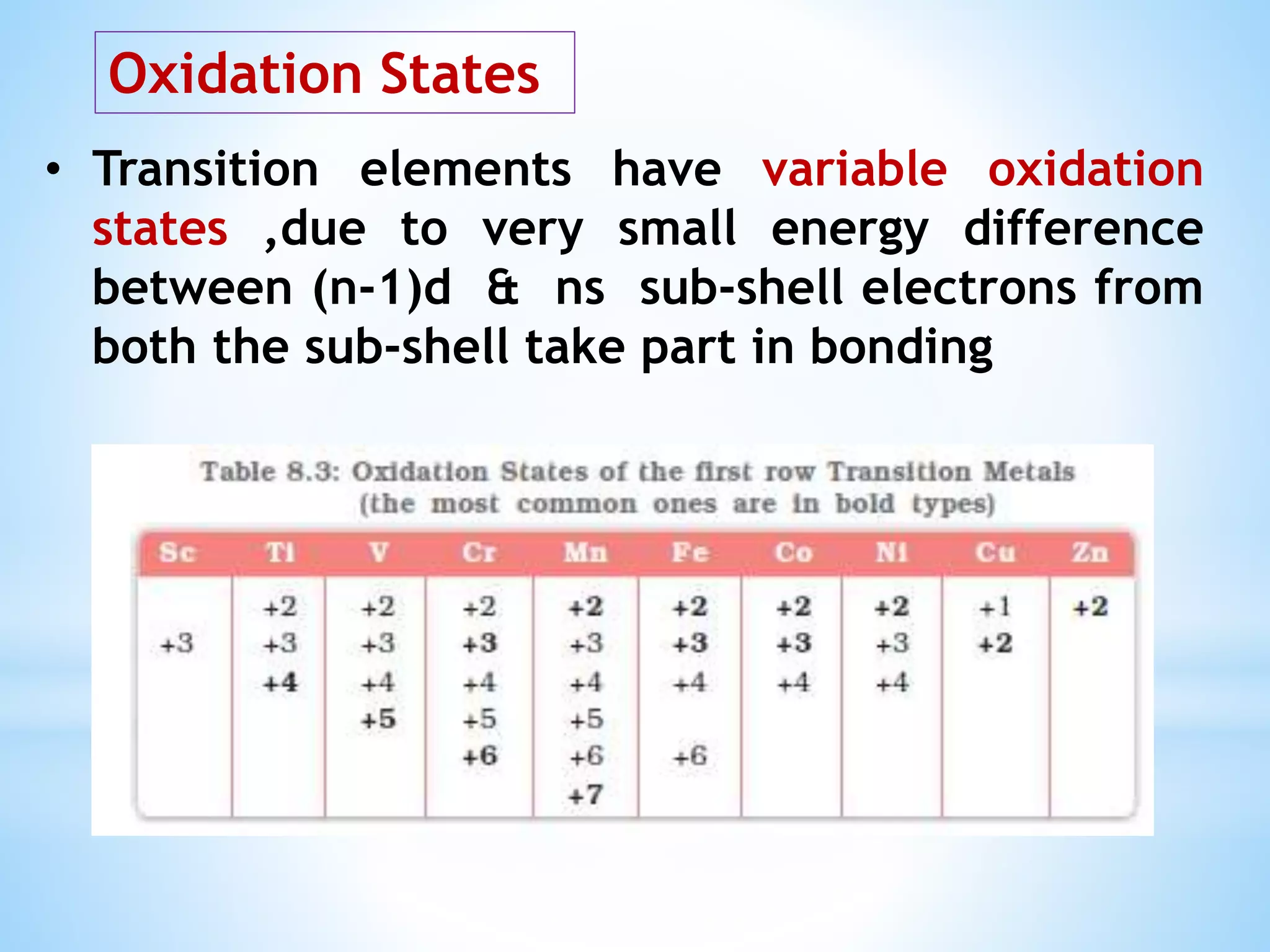 Oxidation States

• Transition elements have variable oxidation states ,due to very small energy difference between (n-1)d & ns sub-shell electrons from both the sub-shell take part in bonding

Table 8.3: Oxidation States of the first row Transition Metals (the most common ones are in bold types)

| Sc | Ti | V | Cr | Mn | Fe | Co | Ni | Cu | Zn |
|---|---|---|---|---|---|---|---|---|---|
| | +2 | +2 | +2 | +2 | +2 | +2 | +2 | +1 | +2 |
| +3 | +3 | +3 | +3 | +3 | +3 | +3 | +3 | +2 | |
| | +4 | +4 | +4 | +4 | +4 | +4 | +4 | | |
| | | +5 | +5 | +5 | | | | | |
| | | | +6 | +6 | +6 | | | | |
| | | | | +7 | | | | | |